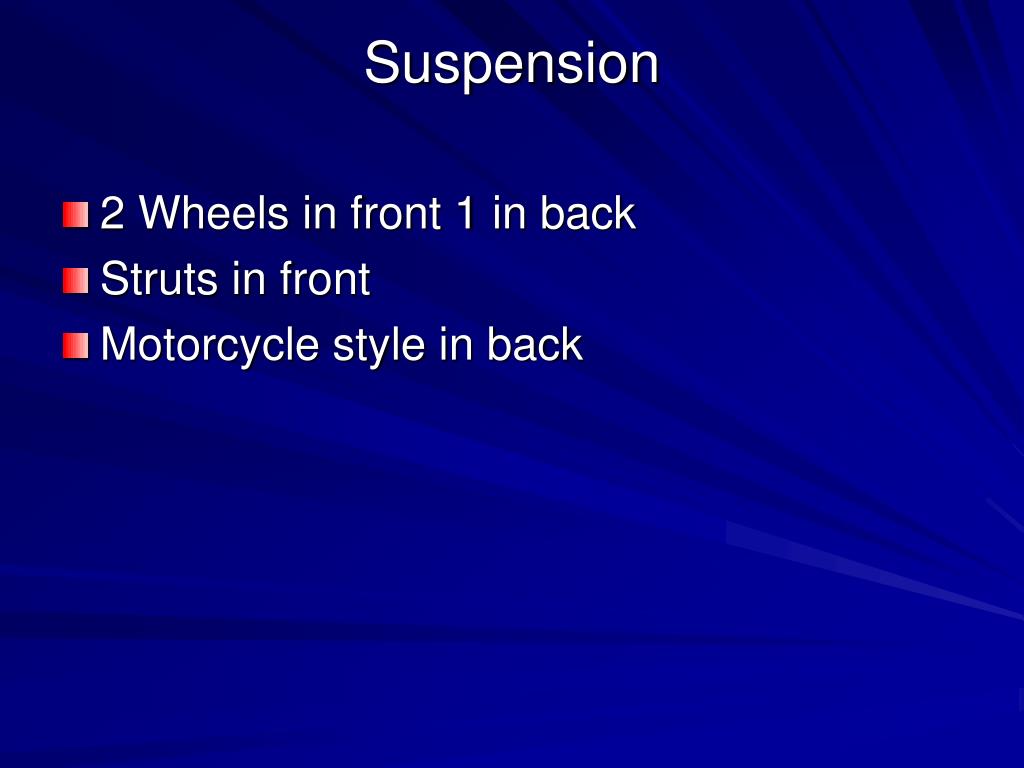 Suspension

2 Wheels in front 1 in back
Struts in front
Motorcycle style in back